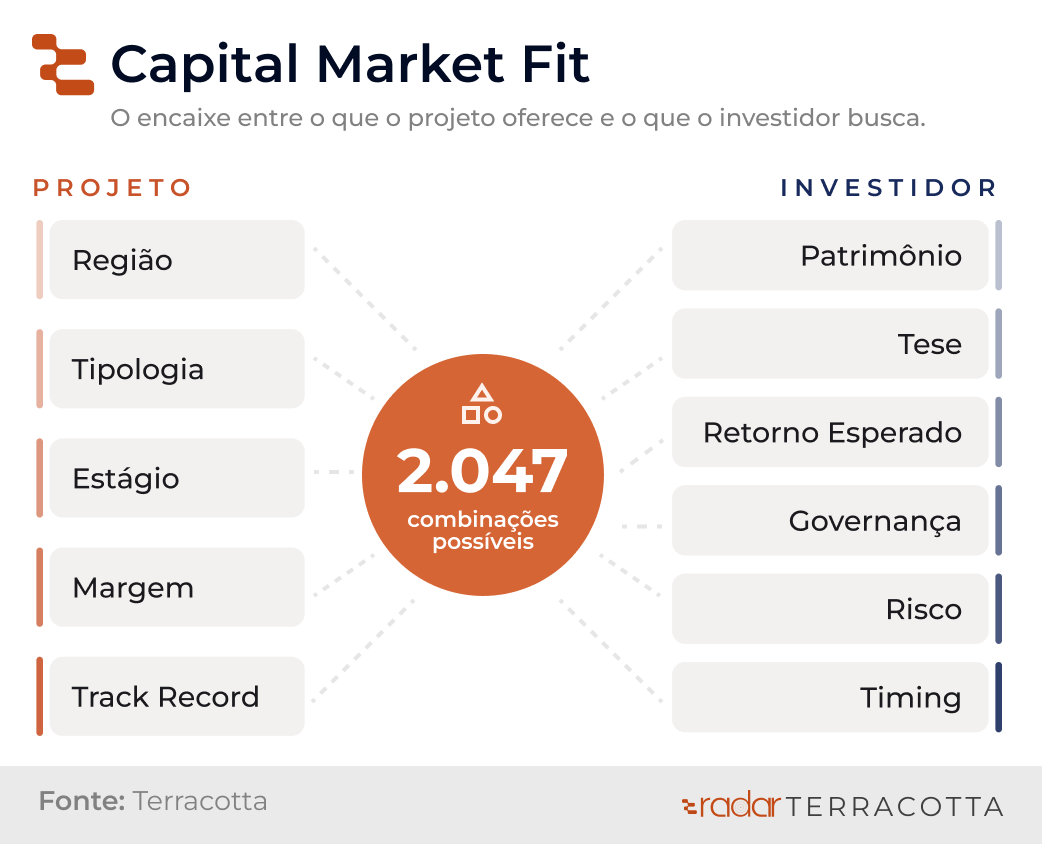 Capital Market Fit

O encaixe entre o que o projeto oferece e o que o investidor busca.

PROJETO

Região

Tipologia

Estágio

Margem

Track Record

2.047
combinações possíveis

INVESTIDOR

Patrimônio

Tese

Retorno Esperado

Governança

Risco

Timing

Fonte: Terracotta

radar TERRACOTTA